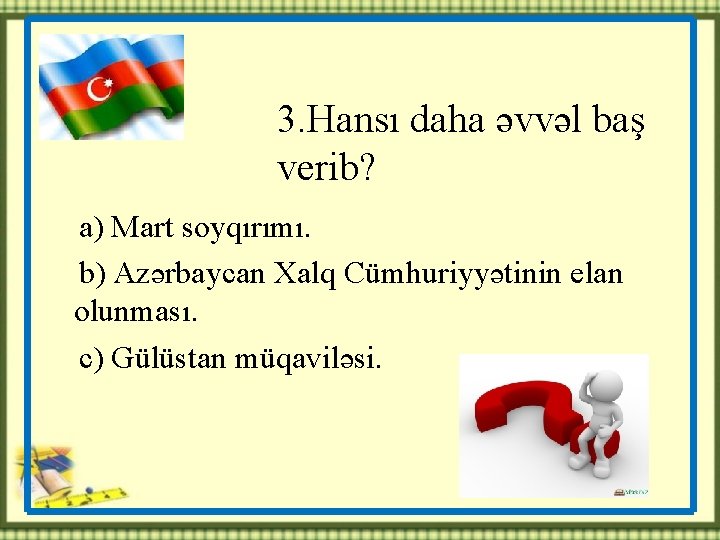 3.Hansı daha əvvəl baş verib?

a) Mart soyqırımı.

b) Azərbaycan Xalq Cümhuriyyətinin elan olunması.

c) Gülüstan müqaviləsi.